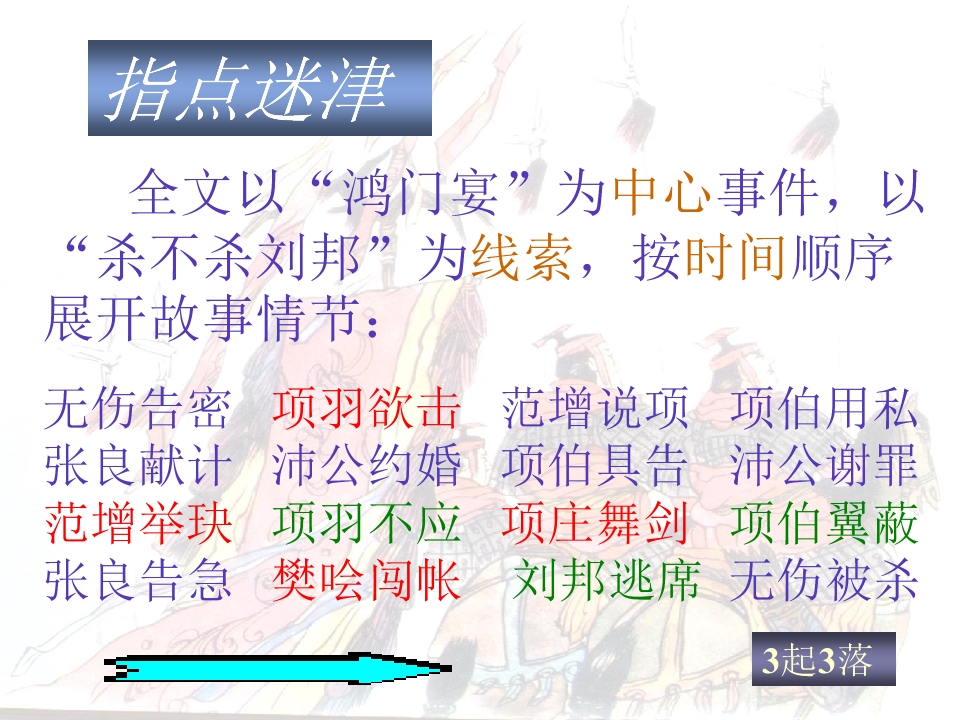 指点迷津

全文以“鸿门宴”为中心事件，以“杀不杀刘邦”为线索，按时间顺序展开故事情节：

无伤告密　项羽欲击　范增说项　项伯用私
张良献计　沛公约婚　项伯具告　沛公谢罪
范增举玦　项羽不应　项庄舞剑　项伯翼蔽
张良告急　樊哙闯帐　刘邦逃席　无伤被杀

3起3落